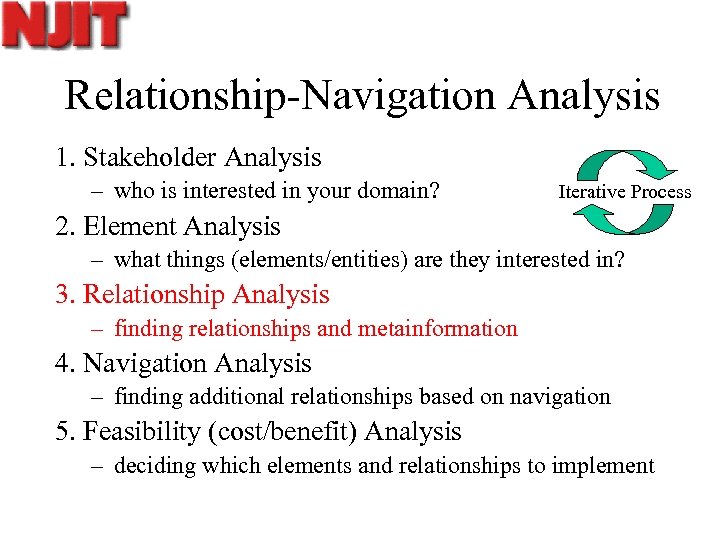 NJIT

Relationship-Navigation Analysis

1. Stakeholder Analysis
– who is interested in your domain?

Iterative Process

2. Element Analysis
– what things (elements/entities) are they interested in?

3. Relationship Analysis
– finding relationships and metainformation

4. Navigation Analysis
– finding additional relationships based on navigation

5. Feasibility (cost/benefit) Analysis
– deciding which elements and relationships to implement